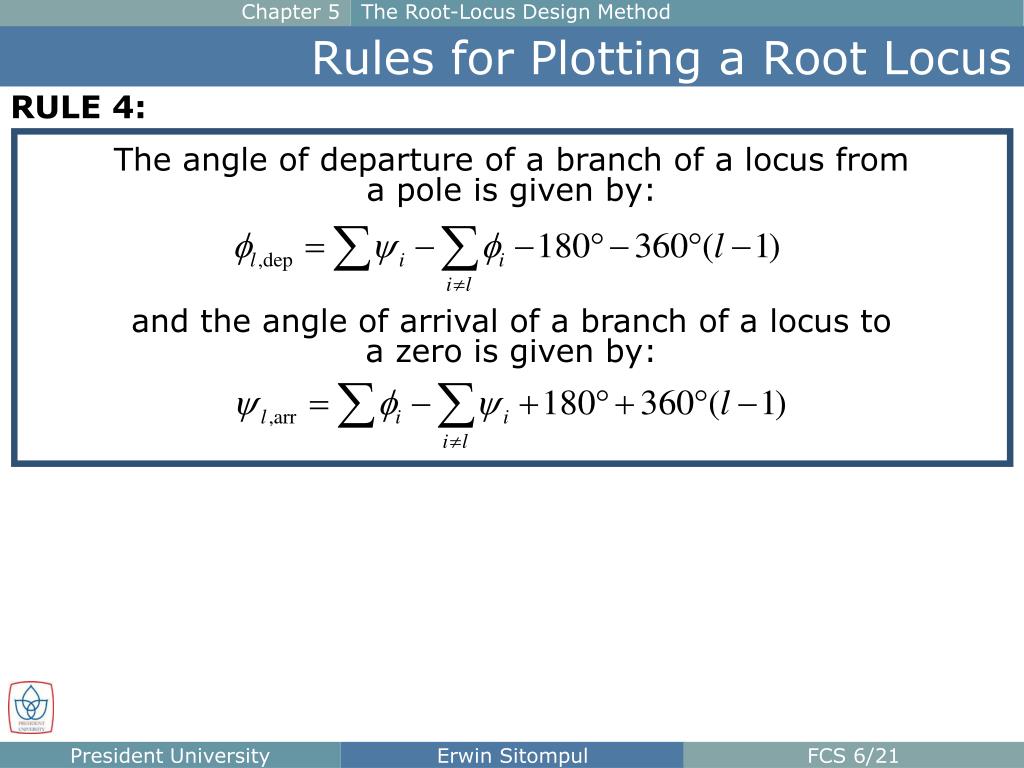 Chapter 5 The Root-Locus Design Method

Rules for Plotting a Root Locus

RULE 4:

The angle of departure of a branch of a locus from a pole is given by:

$\phi_{l,\text{dep}} = \sum \psi_i - \sum_{i \neq l} \phi_i - 180° - 360°(l-1)$

and the angle of arrival of a branch of a locus to a zero is given by:

$\psi_{l,\text{arr}} = \sum \phi_i - \sum_{i \neq l} \psi_i + 180° + 360°(l-1)$

PRESIDENT UNIVERSITY

President University Erwin Sitompul FCS 6/21